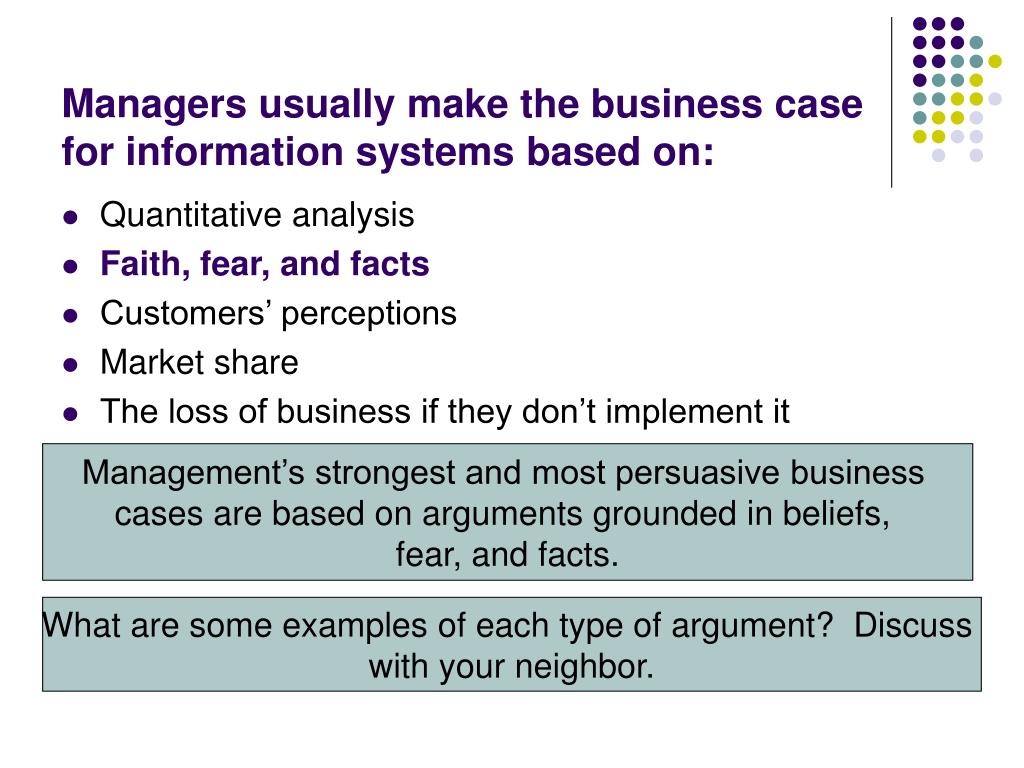 Managers usually make the business case for information systems based on:

- Quantitative analysis
- Faith, fear, and facts
- Customers’ perceptions
- Market share
- The loss of business if they don’t implement it

Management’s strongest and most persuasive business cases are based on arguments grounded in beliefs, fear, and facts.

What are some examples of each type of argument? Discuss with your neighbor.